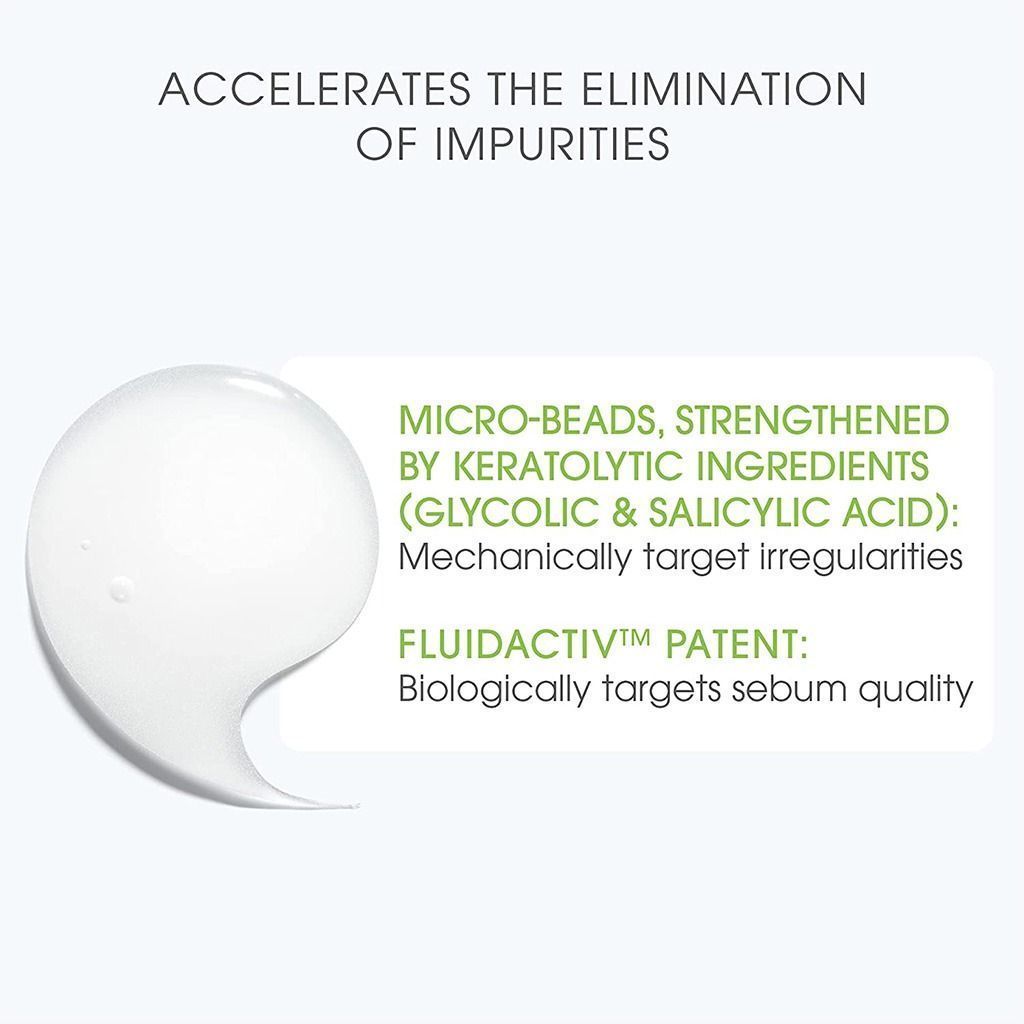 ACCELERATES THE ELIMINATION OF IMPURITIES

MICRO-BEADS, STRENGTHENED BY KERATOLYTIC INGREDIENTS (GLYCOLIC & SALICYLIC ACID):
Mechanically target irregularities

FLUIDACTIV™ PATENT:
Biologically targets sebum quality